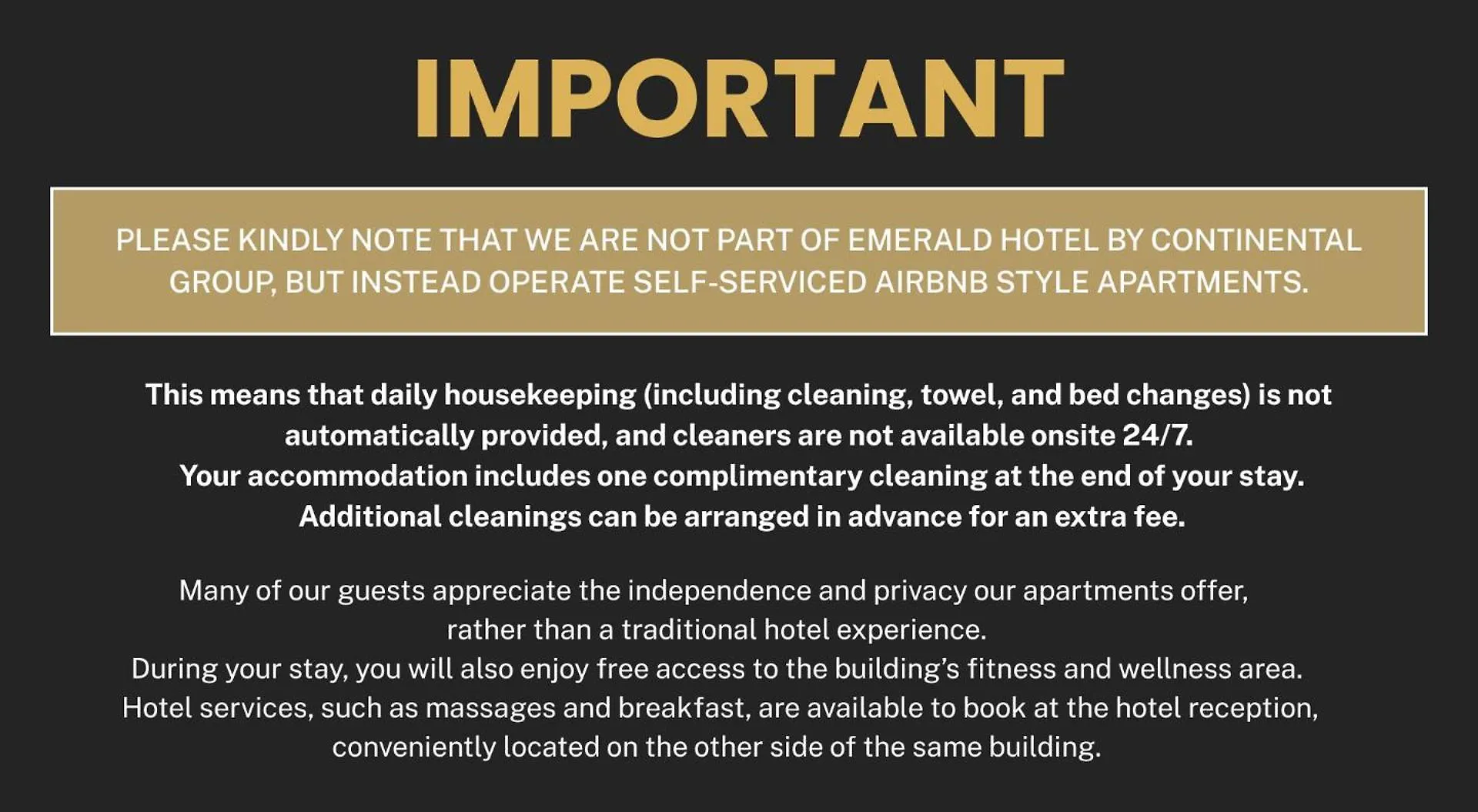 IMPORTANT

PLEASE KINDLY NOTE THAT WE ARE NOT PART OF EMERALD HOTEL BY CONTINENTAL GROUP, BUT INSTEAD OPERATE SELF-SERVICED AIRBNB STYLE APARTMENTS.

This means that daily housekeeping (including cleaning, towel, and bed changes) is not automatically provided, and cleaners are not available onsite 24/7.
Your accommodation includes one complimentary cleaning at the end of your stay.
Additional cleanings can be arranged in advance for an extra fee.

Many of our guests appreciate the independence and privacy our apartments offer, rather than a traditional hotel experience.
During your stay, you will also enjoy free access to the building's fitness and wellness area.
Hotel services, such as massages and breakfast, are available to book at the hotel reception, conveniently located on the other side of the same building.